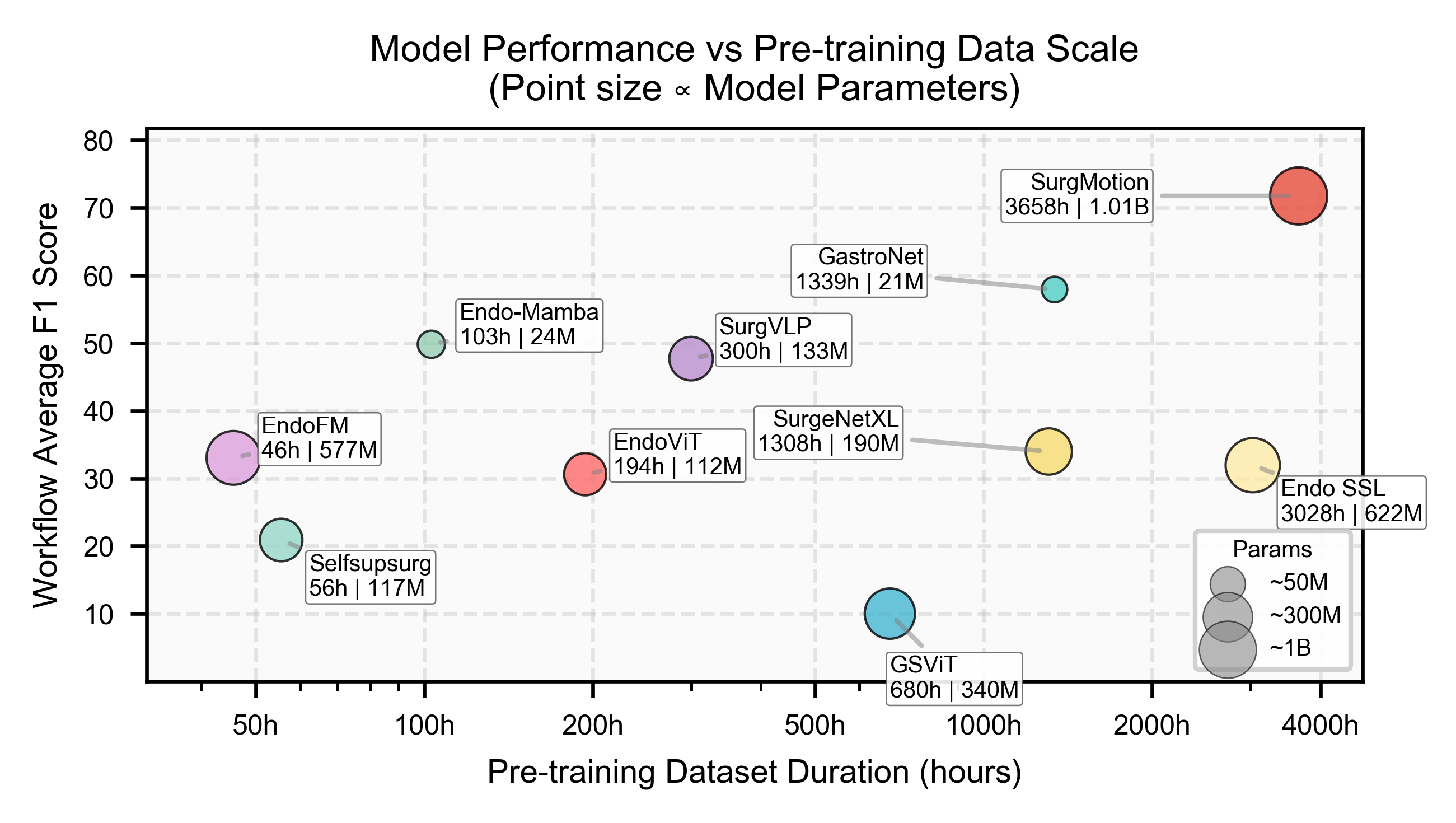 Model Performance vs Pre-training Data Scale
(Point size ∝ Model Parameters)

Workflow Average F1 Score

80
70
60
50
40
30
20
10

SurgMotion
3658h | 1.01B

GastroNet
1339h | 21M

Endo-Mamba
103h | 24M

SurgVLP
300h | 133M

EndoFM
46h | 577M

EndoViT
194h | 112M

SurgeNetXL
1308h | 190M

Endo SSL
3028h | 622M

Selfsupsurg
56h | 117M

GSViT
680h | 340M

Params
~50M
~300M
~1B

50h
100h
200h
500h
1000h
2000h
4000h

Pre-training Dataset Duration (hours)